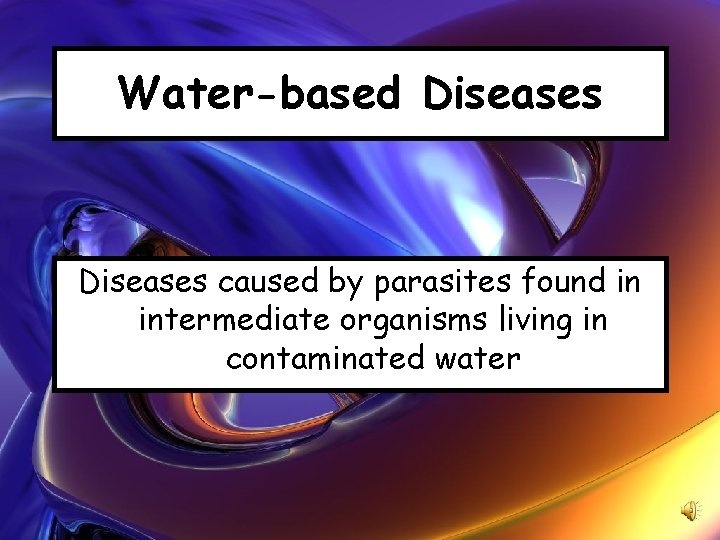 Water-based Diseases

Diseases caused by parasites found in intermediate organisms living in contaminated water